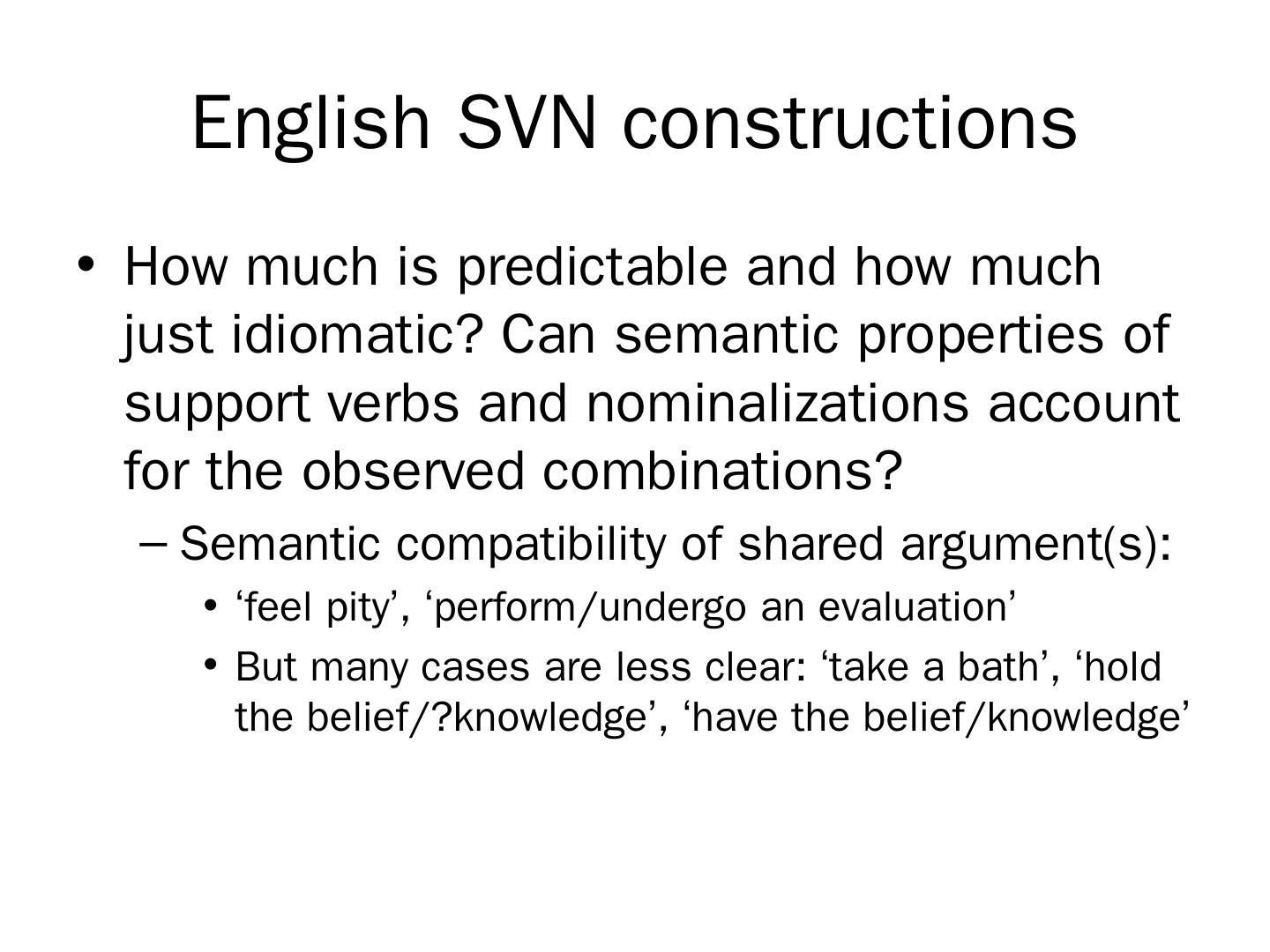 English SVN constructions

• How much is predictable and how much just idiomatic? Can semantic properties of support verbs and nominalizations account for the observed combinations?

– Semantic compatibility of shared argument(s):

• ‘feel pity’, ‘perform/undergo an evaluation’

• But many cases are less clear: ‘take a bath’, ‘hold the belief/?knowledge’, ‘have the belief/knowledge’